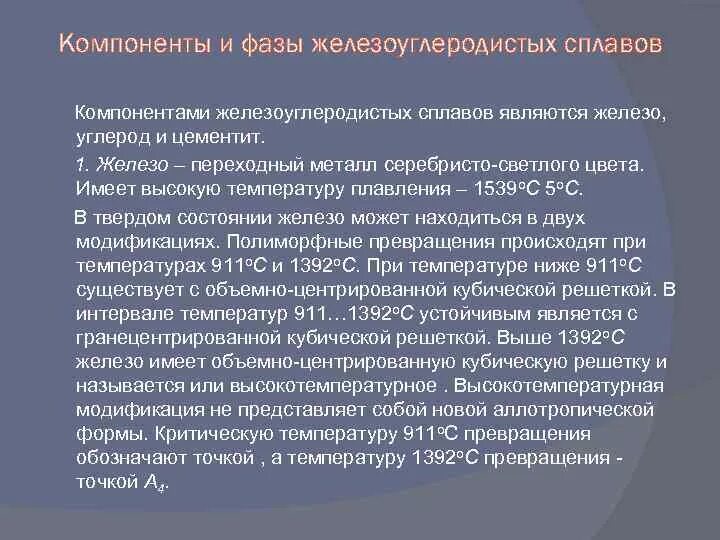 Компоненты и фазы железоуглеродистых сплавов

Компонентами железоуглеродистых сплавов являются железо, углерод и цементит.

1. Железо – переходный металл серебристо-светлого цвета. Имеет высокую температуру плавления – 1539$^o$С 5$^o$С.

В твердом состоянии железо может находиться в двух модификациях. Полиморфные превращения происходят при температурах 911$^o$С и 1392$^o$С. При температуре ниже 911$^o$С существует с объемно-центрированной кубической решеткой. В интервале температур 911…1392$^o$С устойчивым является с гранецентрированной кубической решеткой. Выше 1392$^o$С железо имеет объемно-центрированную кубическую решетку и называется или высокотемпературное . Высокотемпературная модификация не представляет собой новой аллотропической формы. Критическую температуру 911$^o$С превращения обозначают точкой , а температуру 1392$^o$С превращения - точкой $A_4$.